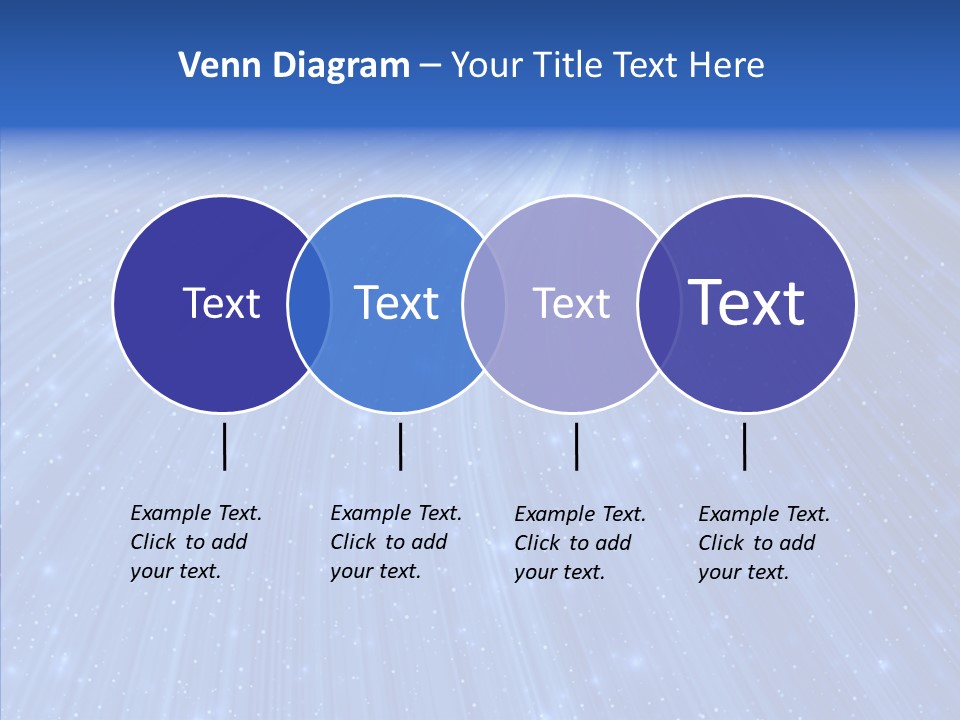 Venn Diagram – Your Title Text Here

Text

Text

Text

Text

Example Text. Click to add your text.

Example Text. Click to add your text.

Example Text. Click to add your text.

Example Text. Click to add your text.